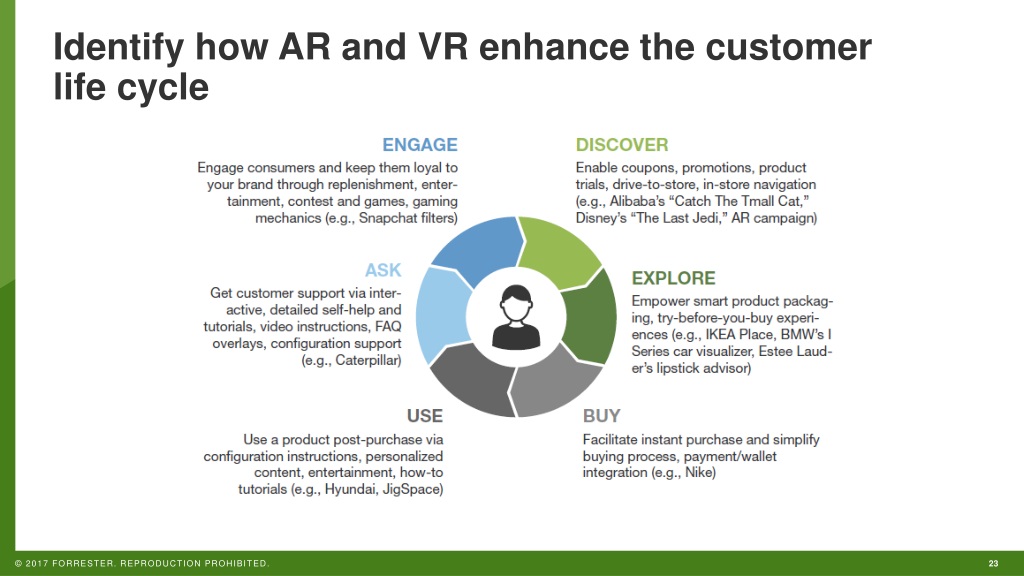 Identify how AR and VR enhance the customer life cycle

ENGAGE
Engage consumers and keep them loyal to your brand through replenishment, entertainment, contest and games, gaming mechanics (e.g., Snapchat filters)

DISCOVER
Enable coupons, promotions, product trials, drive-to-store, in-store navigation (e.g., Alibaba's "Catch The Tmall Cat," Disney's "The Last Jedi," AR campaign)

ASK
Get customer support via interactive, detailed self-help and tutorials, video instructions, FAQ overlays, configuration support (e.g., Caterpillar)

EXPLORE
Empower smart product packaging, try-before-you-buy experiences (e.g., IKEA Place, BMW's I Series car visualizer, Estee Lauder's lipstick advisor)

USE
Use a product post-purchase via configuration instructions, personalized content, entertainment, how-to tutorials (e.g., Hyundai, JigSpace)

BUY
Facilitate instant purchase and simplify buying process, payment/wallet integration (e.g., Nike)

© 2017 FORRESTER. REPRODUCTION PROHIBITED.

23